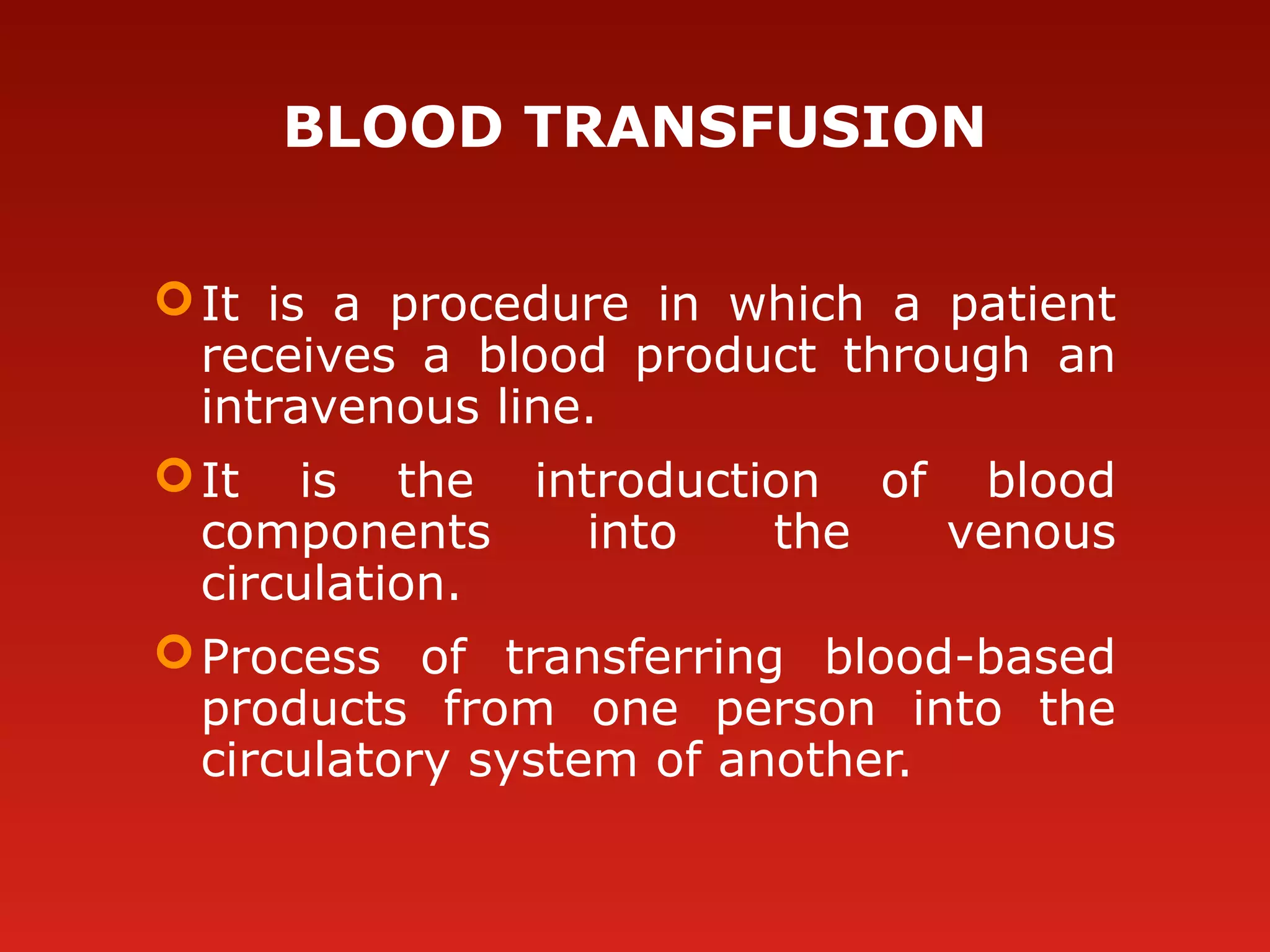 BLOOD TRANSFUSION

It is a procedure in which a patient receives a blood product through an intravenous line.

It is the introduction of blood components into the venous circulation.

Process of transferring blood-based products from one person into the circulatory system of another.